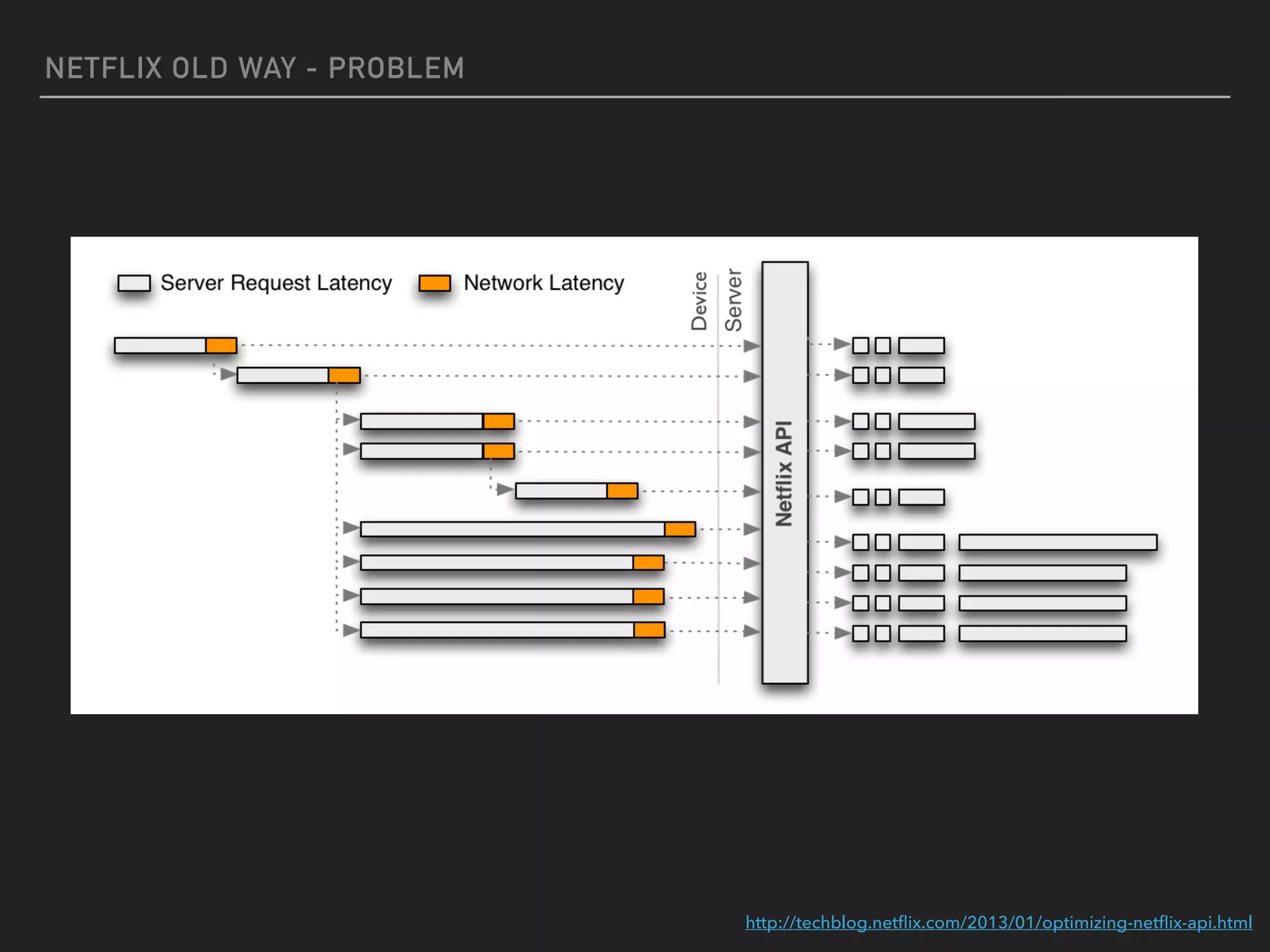 NETFLIX OLD WAY - PROBLEM

Server Request Latency

Network Latency

Device

Server

Netflix API

http://techblog.netflix.com/2013/01/optimizing-netflix-api.html